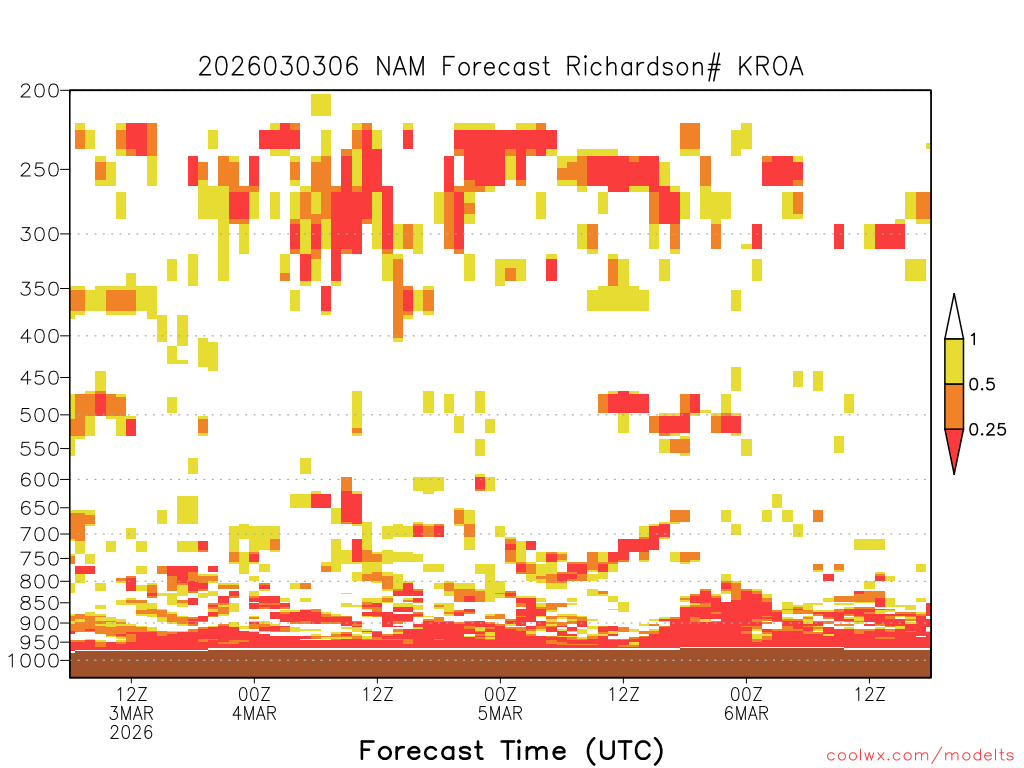 2026030306 NAM Forecast Richardson# KROA

200
250
300
350
400
450
500
550
600
650
700
750
800
850
900
950
1000

1
0.5
0.25

12Z
3MAR
2026
00Z
4MAR
12Z
00Z
5MAR
12Z
00Z
6MAR
12Z

Forecast Time (UTC)

coolwx.com/modelts